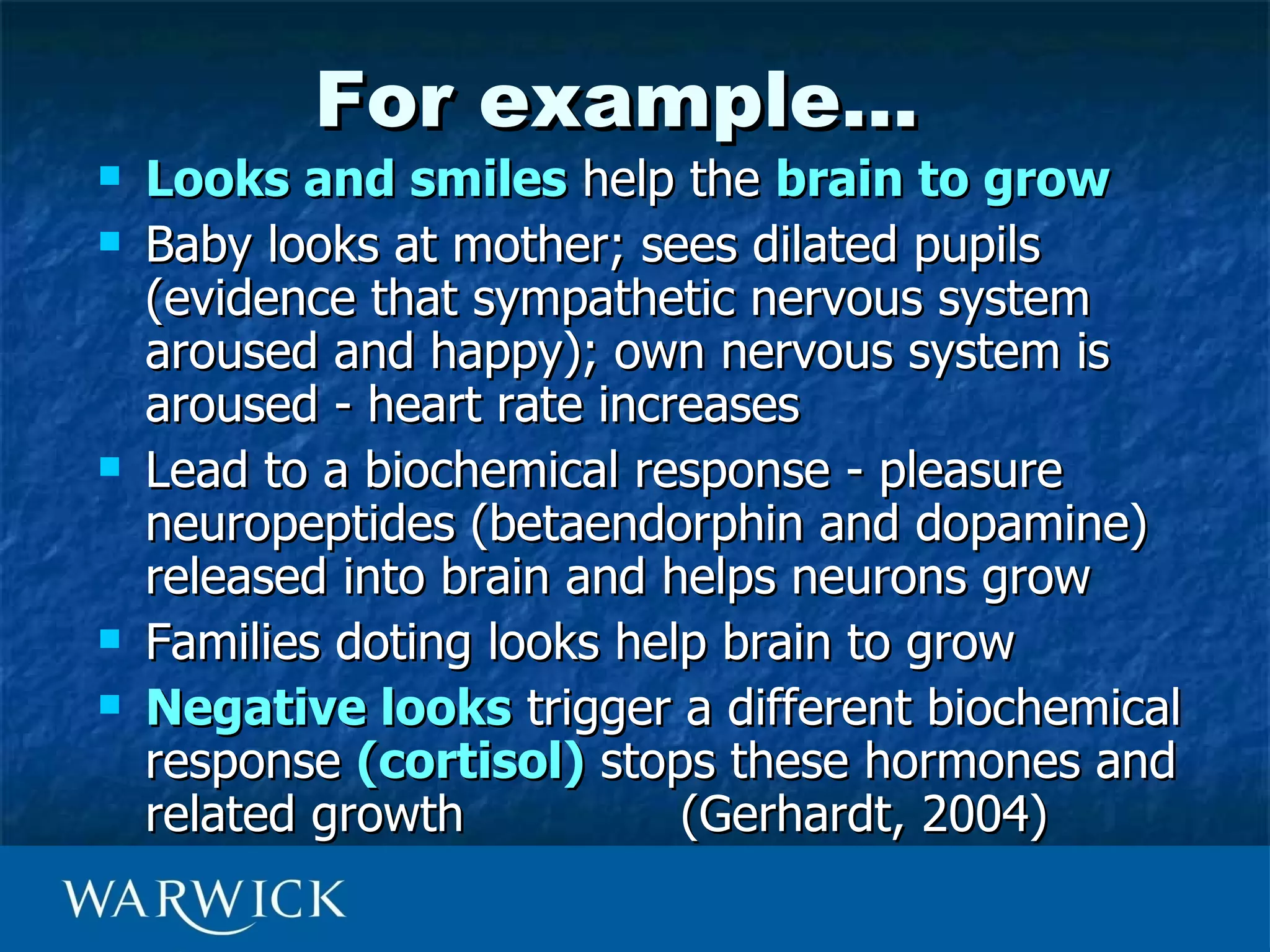 For example...

- Looks and smiles help the brain to grow
- Baby looks at mother; sees dilated pupils (evidence that sympathetic nervous system aroused and happy); own nervous system is aroused - heart rate increases
- Lead to a biochemical response - pleasure neuropeptides (betaendorphin and dopamine) released into brain and helps neurons grow
- Families doting looks help brain to grow
- Negative looks trigger a different biochemical response (cortisol) stops these hormones and related growth (Gerhardt, 2004)

WARWICK